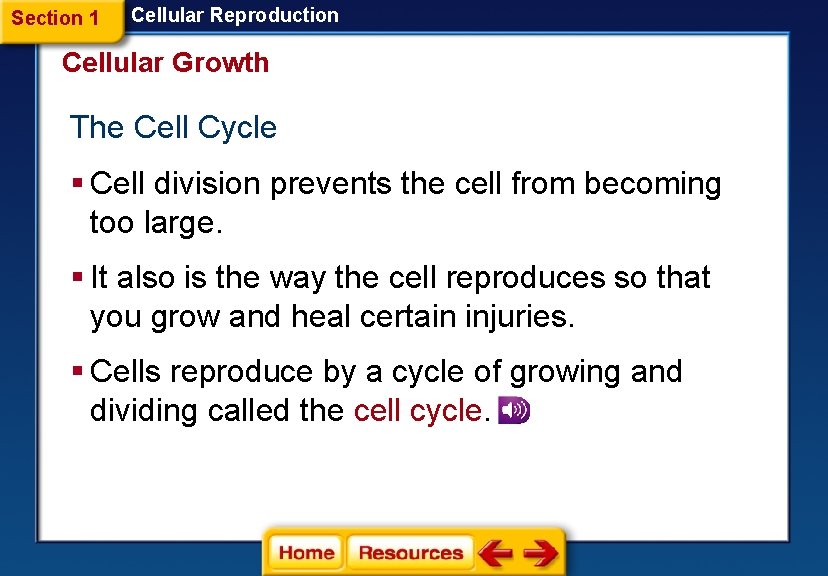 Section 1 Cellular Reproduction

Cellular Growth

The Cell Cycle

▪ Cell division prevents the cell from becoming too large.

▪ It also is the way the cell reproduces so that you grow and heal certain injuries.

▪ Cells reproduce by a cycle of growing and dividing called the cell cycle.

Home Resources